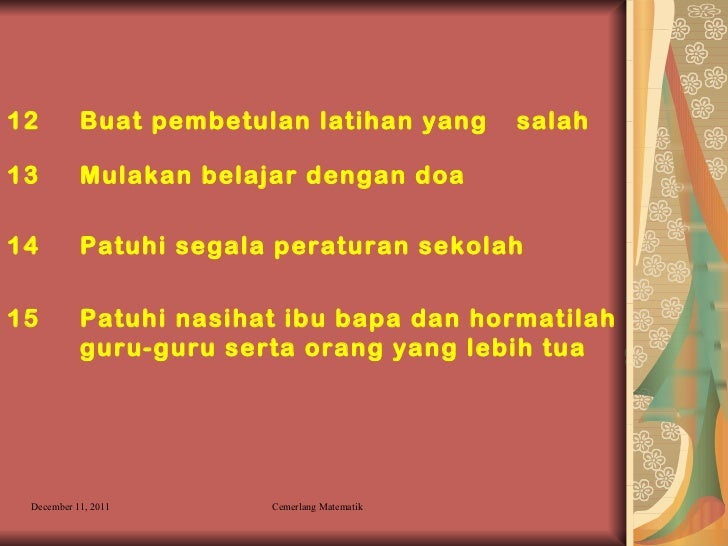 12 Buat pembetulan latihan yang salah

13 Mulakan belajar dengan doa

14 Patuhi segala peraturan sekolah

15 Patuhi nasihat ibu bapa dan hormatilah guru-guru serta orang yang lebih tua

December 11, 2011 Cemerlang Matematik